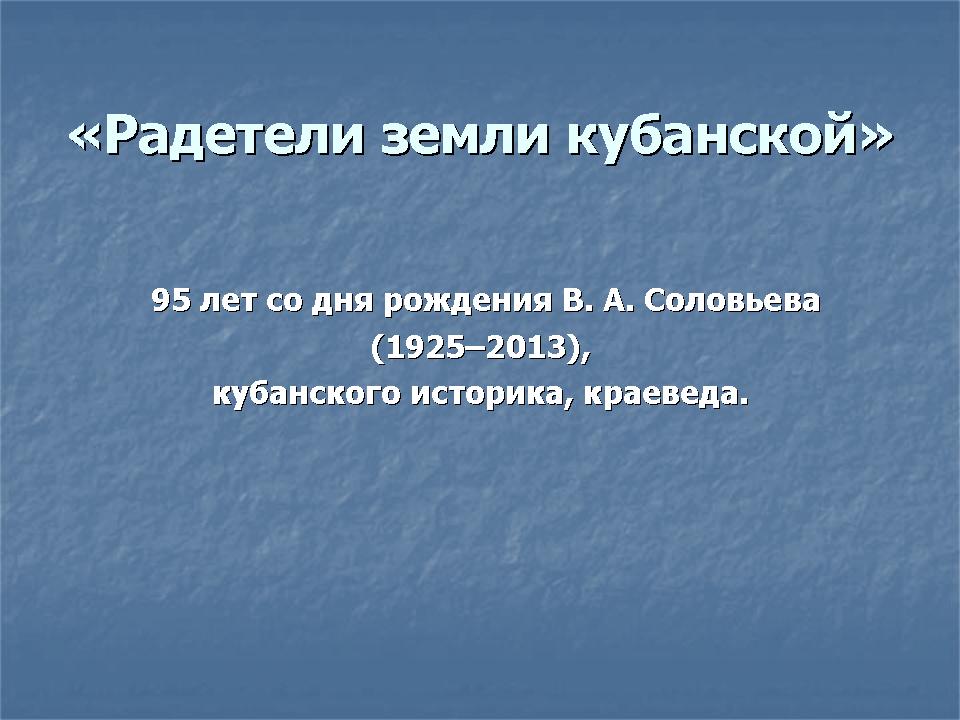 «Радетели земли кубанской»

95 лет со дня рождения В. А. Соловьева
(1925–2013),
кубанского историка, краеведа.